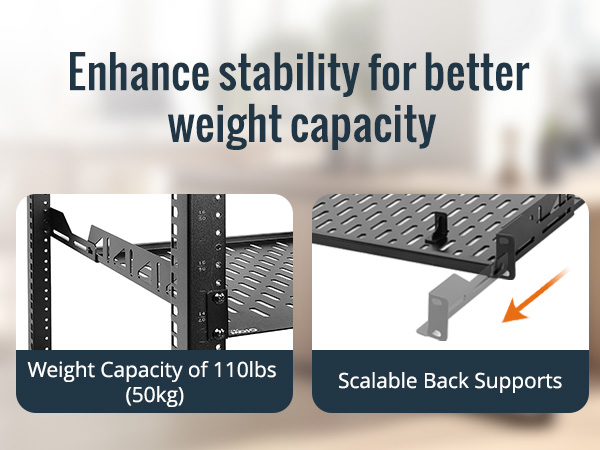 Enhance stability for better weight capacity

Weight Capacity of 110lbs (50kg)

Scalable Back Supports